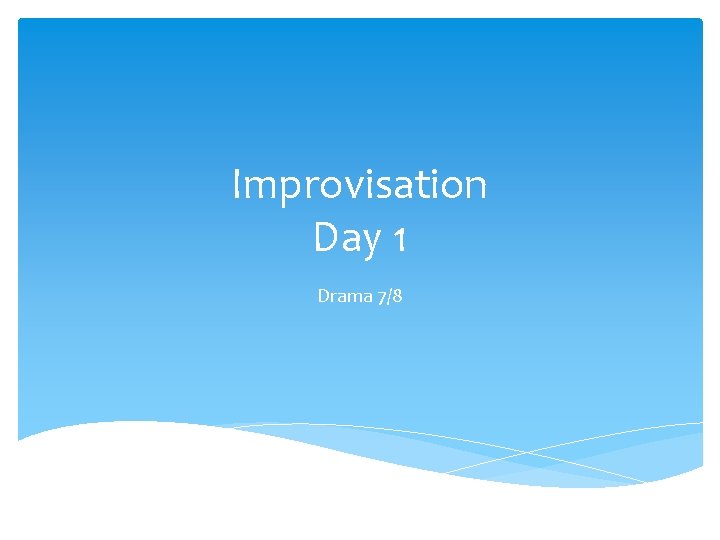 Improvisation
Day 1

Drama 7/8